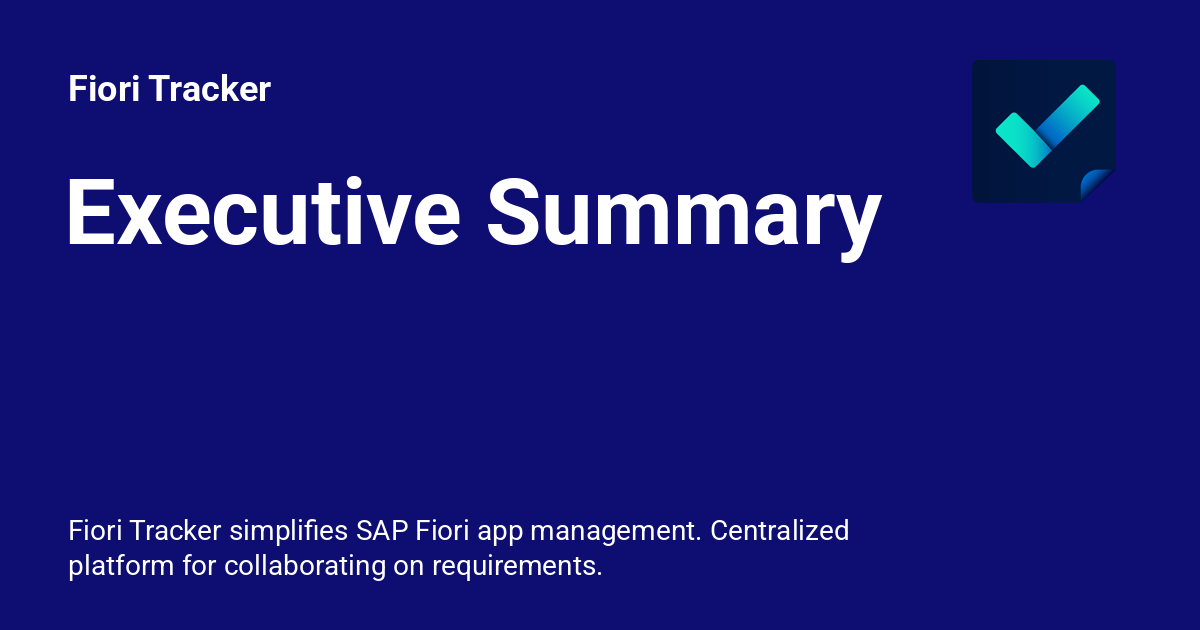 Fiori Tracker

Executive Summary

Fiori Tracker simplifies SAP Fiori app management. Centralized platform for collaborating on requirements.